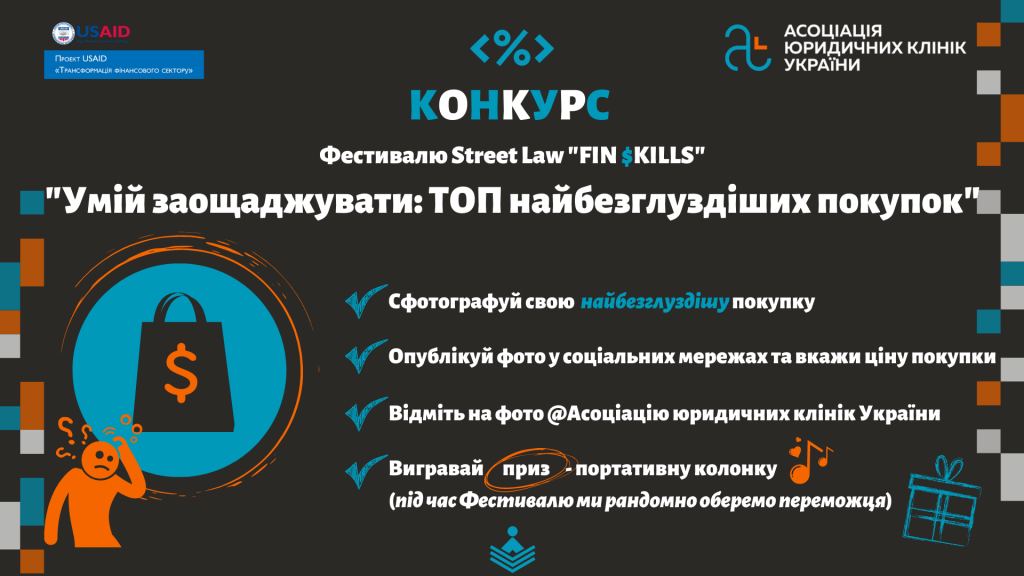 USAID

Проект USAID «Трансформація фінансового сектору»

<%>

АСОЦІАЦІЯ ЮРИДИЧНИХ КЛІНІК УКРАЇНИ

КОНКУРС

Фестивалю Street Law "FIN $KILLS"

"Умій заощаджувати: ТОП найбезглуздіших покупок"

$

Сфотографуй свою найбезглуздішу покупку

Опублікуй фото у соціальних мережах та вкажи ціну покупки

Відміть на фото @Асоціацію юридичних клінік України

Вигравай приз - портативну колонку (під час Фестивалю ми рандомно оберемо переможця)